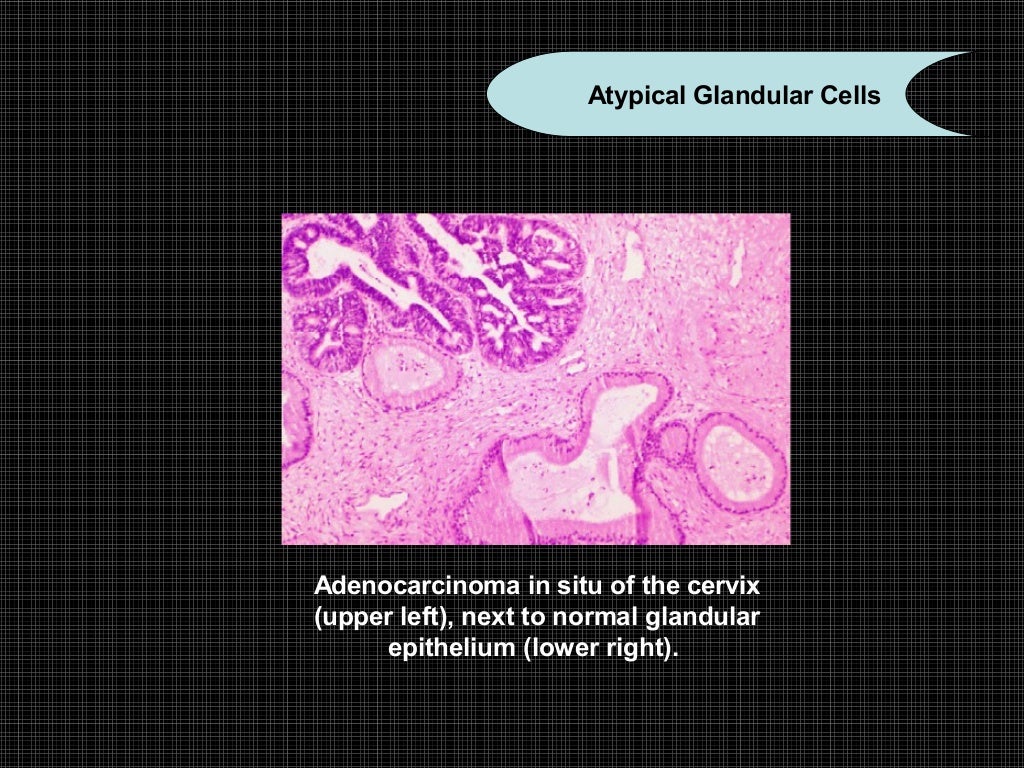 Atypical Glandular Cells

Adenocarcinoma in situ of the cervix (upper left), next to normal glandular epithelium (lower right).